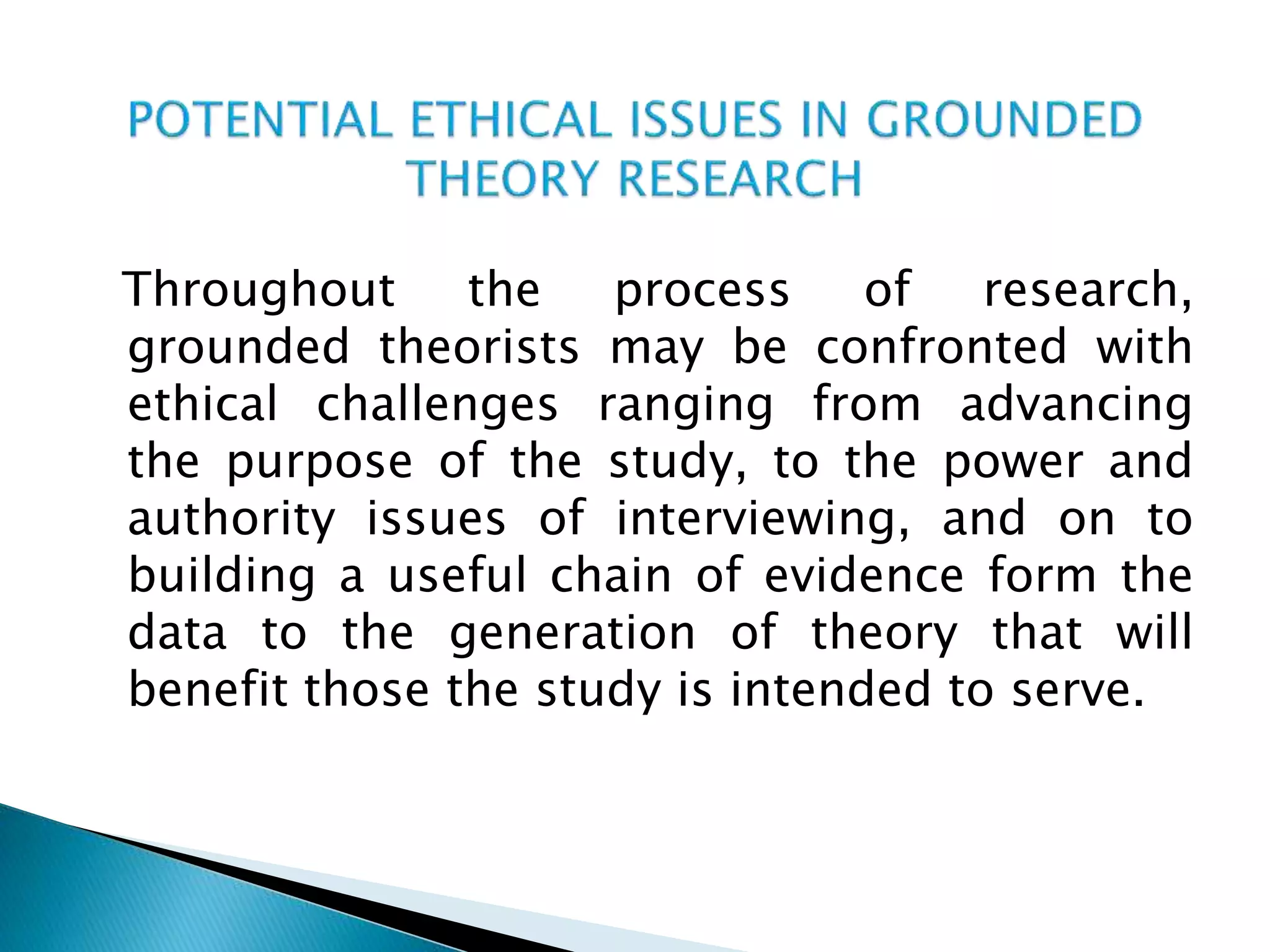 POTENTIAL ETHICAL ISSUES IN GROUNDED THEORY RESEARCH

Throughout the process of research, grounded theorists may be confronted with ethical challenges ranging from advancing the purpose of the study, to the power and authority issues of interviewing, and on to building a useful chain of evidence form the data to the generation of theory that will benefit those the study is intended to serve.